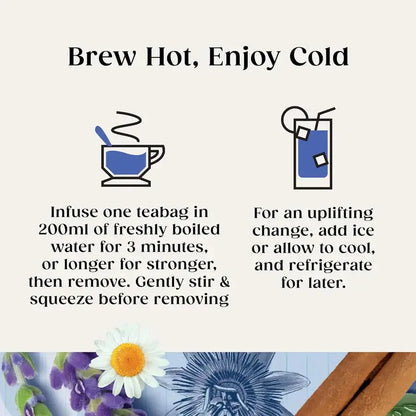 Brew Hot, Enjoy Cold

Infuse one teabag in 200ml of freshly boiled water for 3 minutes, or longer for stronger, then remove. Gently stir & squeeze before removing

For an uplifting change, add ice or allow to cool, and refrigerate for later.